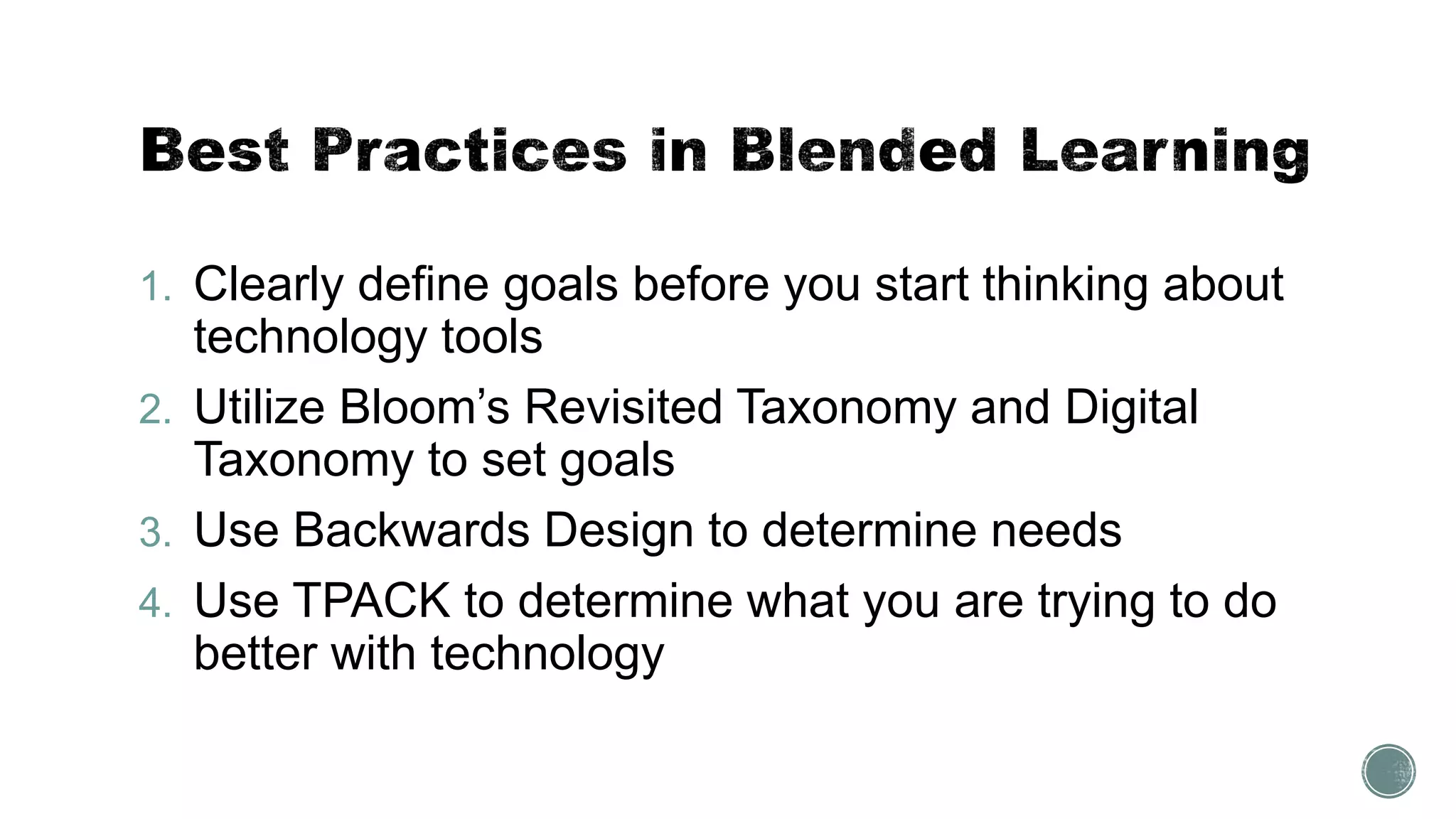 Best Practices in Blended Learning

1. Clearly define goals before you start thinking about technology tools
2. Utilize Bloom’s Revisited Taxonomy and Digital Taxonomy to set goals
3. Use Backwards Design to determine needs
4. Use TPACK to determine what you are trying to do better with technology